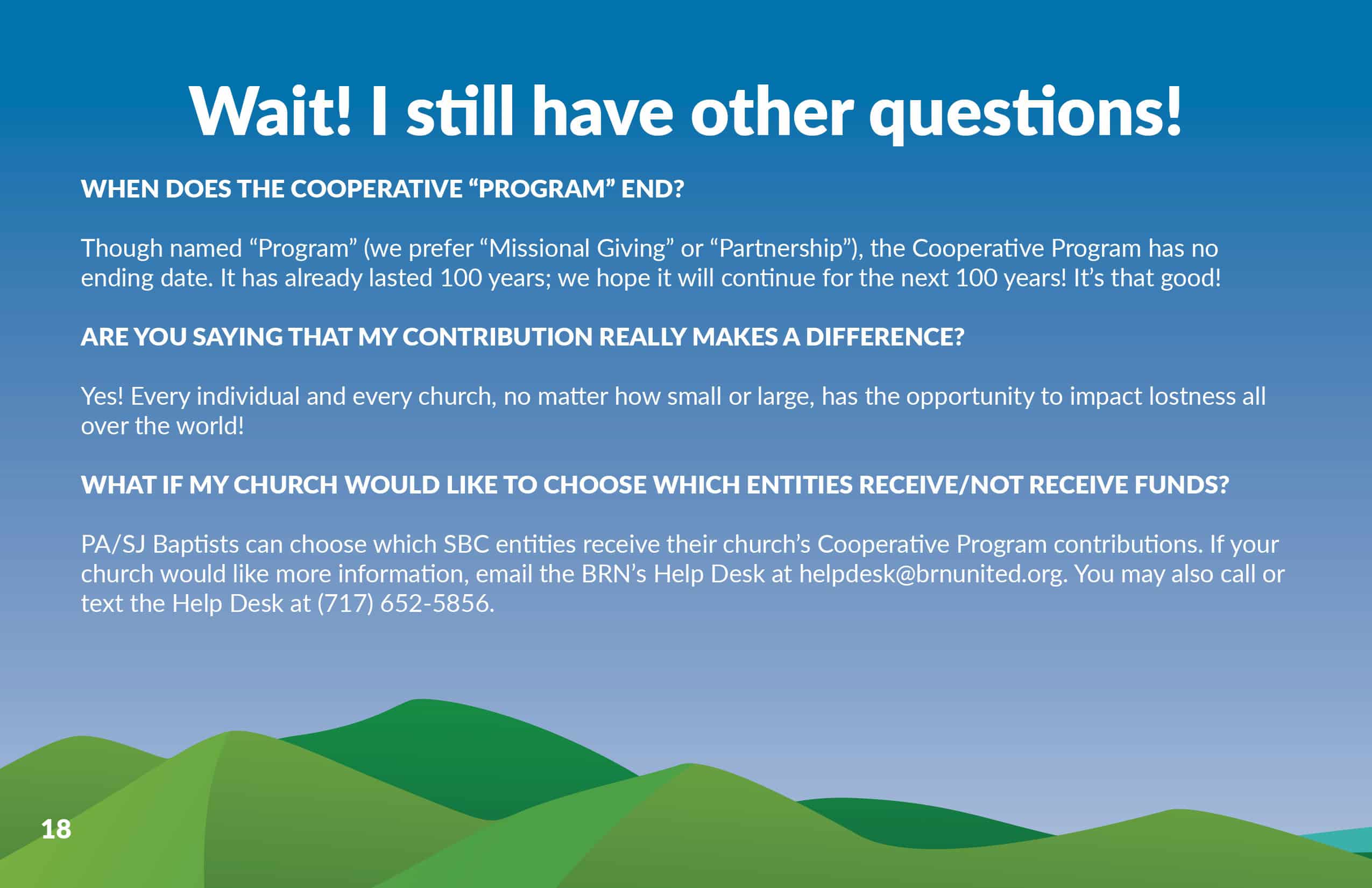 Wait! I still have other questions!

WHEN DOES THE COOPERATIVE “PROGRAM” END?

Though named “Program” (we prefer “Missional Giving” or “Partnership”), the Cooperative Program has no ending date. It has already lasted 100 years; we hope it will continue for the next 100 years! It’s that good!

ARE YOU SAYING THAT MY CONTRIBUTION REALLY MAKES A DIFFERENCE?

Yes! Every individual and every church, no matter how small or large, has the opportunity to impact lostness all over the world!

WHAT IF MY CHURCH WOULD LIKE TO CHOOSE WHICH ENTITIES RECEIVE/NOT RECEIVE FUNDS?

PA/SJ Baptists can choose which SBC entities receive their church’s Cooperative Program contributions. If your church would like more information, email the BRN’s Help Desk at helpdesk@brnunited.org. You may also call or text the Help Desk at (717) 652-5856.

18